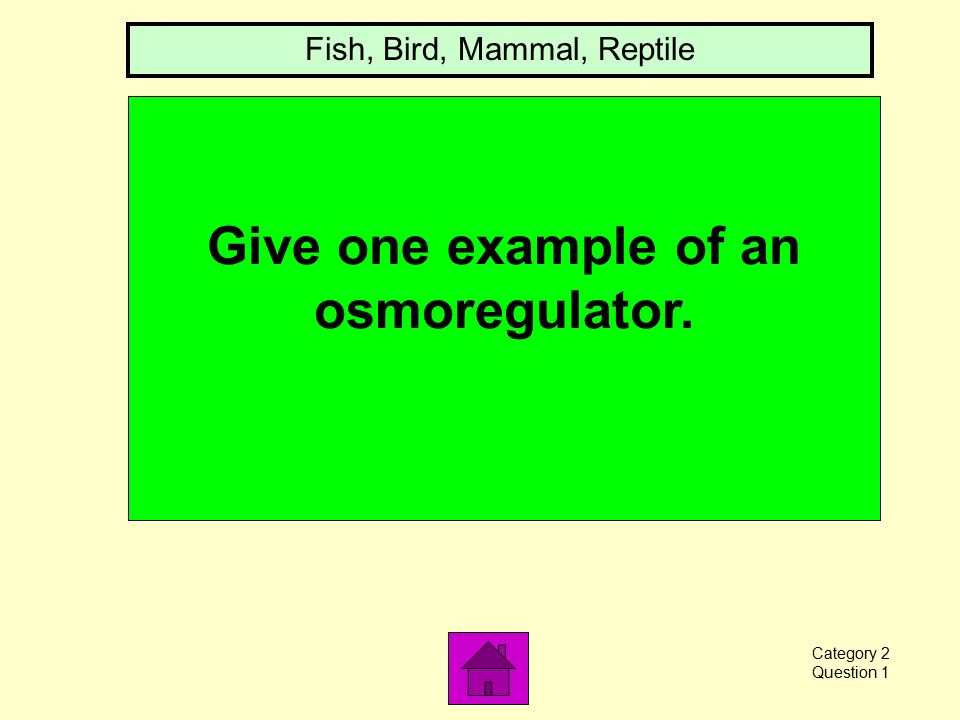 Fish, Bird, Mammal, Reptile

Give one example of an osmoregulator.

Category 2
Question 1